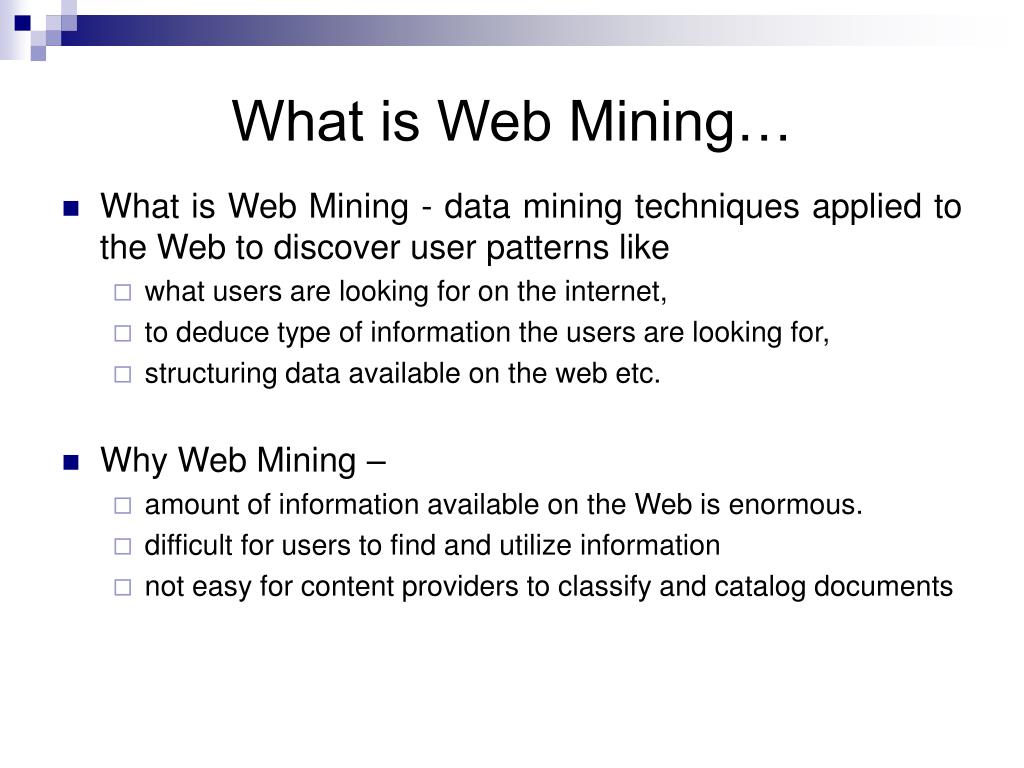 What is Web Mining…

What is Web Mining - data mining techniques applied to the Web to discover user patterns like

what users are looking for on the internet,

to deduce type of information the users are looking for,

structuring data available on the web etc.

Why Web Mining –

amount of information available on the Web is enormous.

difficult for users to find and utilize information

not easy for content providers to classify and catalog documents